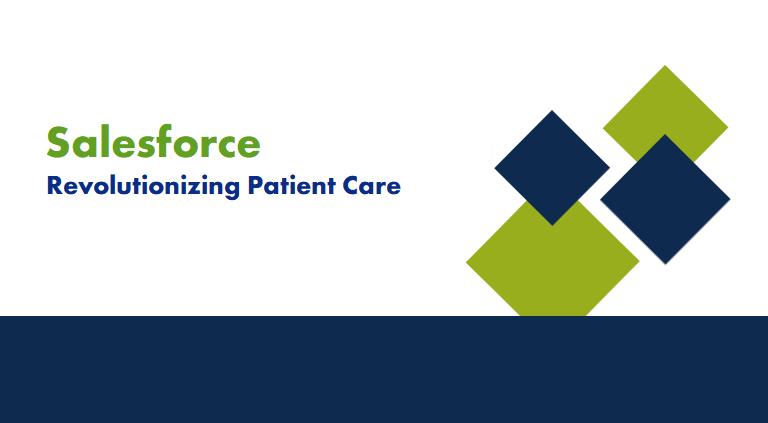 Salesforce
Revolutionizing Patient Care